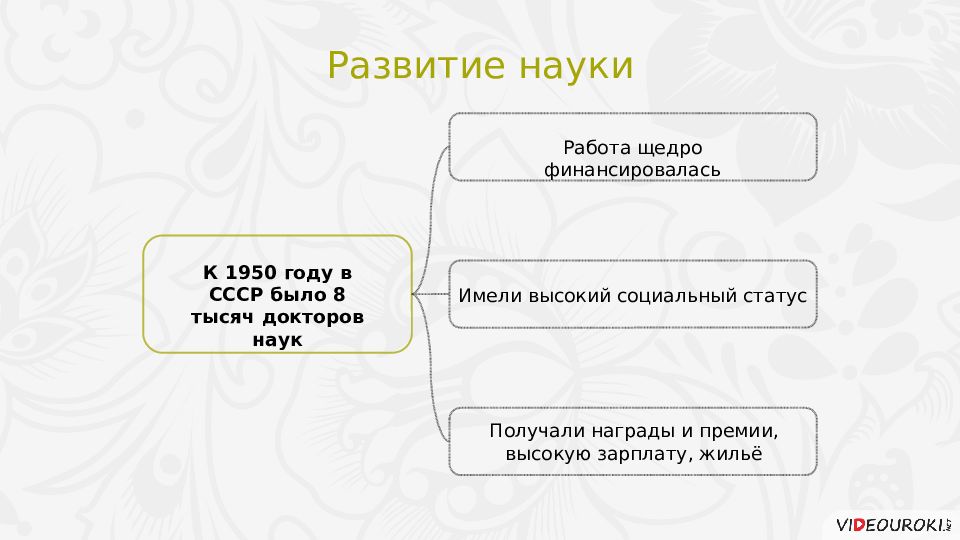 Развитие науки

К 1950 году в СССР было 8 тысяч докторов наук

Работа щедро финансировалась

Имели высокий социальный статус

Получали награды и премии, высокую зарплату, жильё

VIDEOUROKI.NET